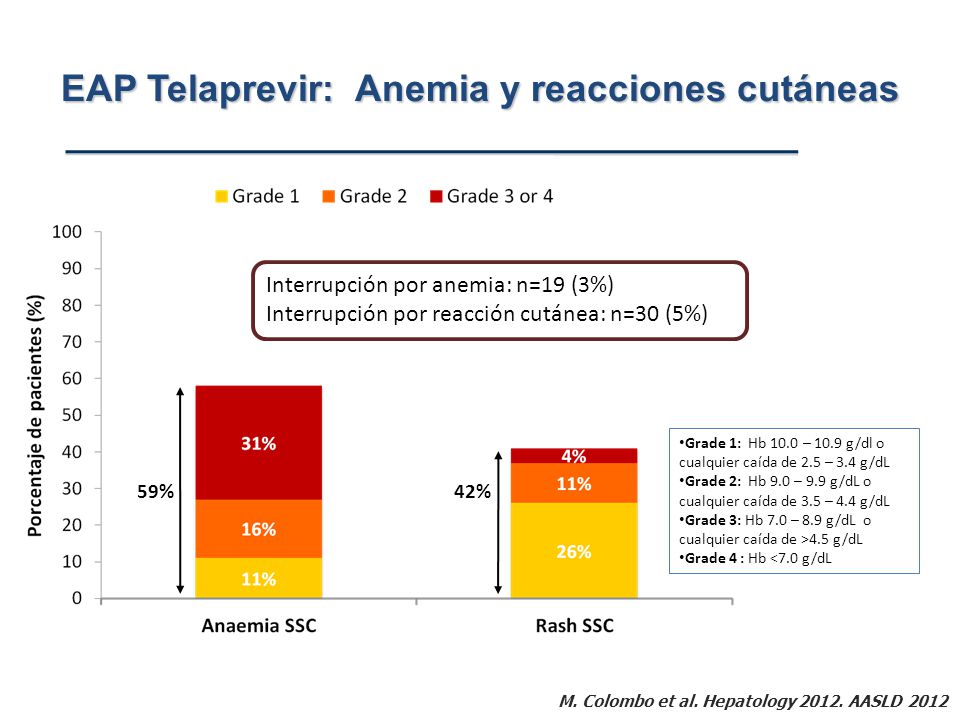 EAP Telaprevir: Anemia y reacciones cutáneas

Grade 1 Grade 2 Grade 3 or 4

Porcentaje de pacientes (%)

100
90
80
70
60
50
40
30
20
10
0

Interrupción por anemia: n=19 (3%)
Interrupción por reacción cutánea: n=30 (5%)

59%
31%
16%
11%

42%
4%
11%
26%

Anaemia SSC
Rash SSC

•Grade 1: Hb 10.0 – 10.9 g/dl o cualquier caída de 2.5 – 3.4 g/dL
•Grade 2: Hb 9.0 – 9.9 g/dL o cualquier caída de 3.5 – 4.4 g/dL
•Grade 3: Hb 7.0 – 8.9 g/dL o cualquier caída de >4.5 g/dL
•Grade 4 : Hb <7.0 g/dL

M. Colombo et al. Hepatology 2012. AASLD 2012